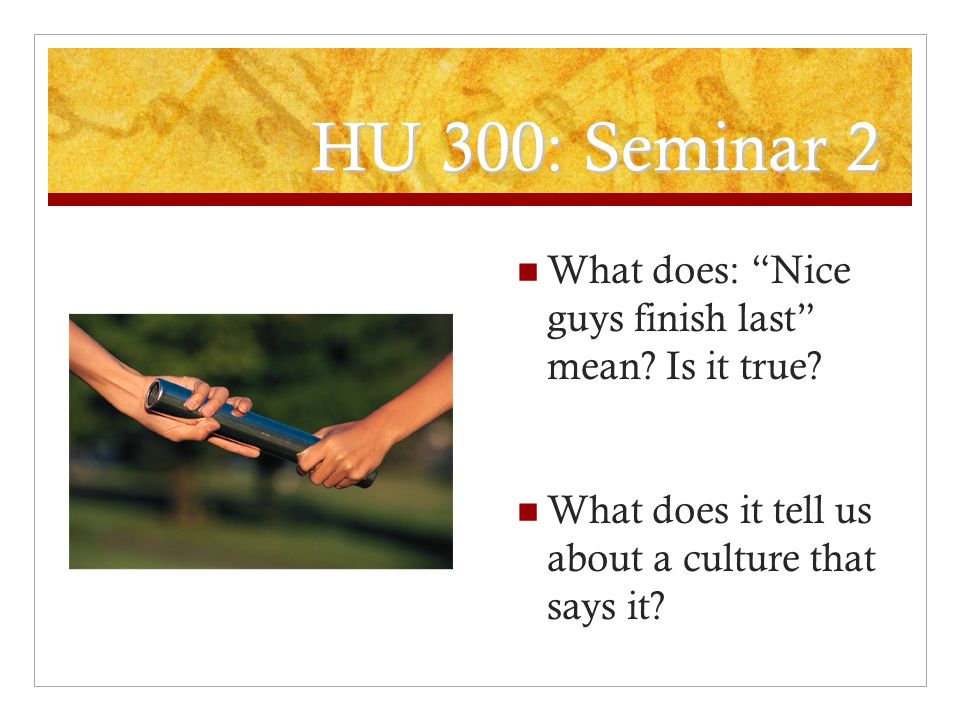 HU 300: Seminar 2

What does: “Nice guys finish last” mean? Is it true?

What does it tell us about a culture that says it?